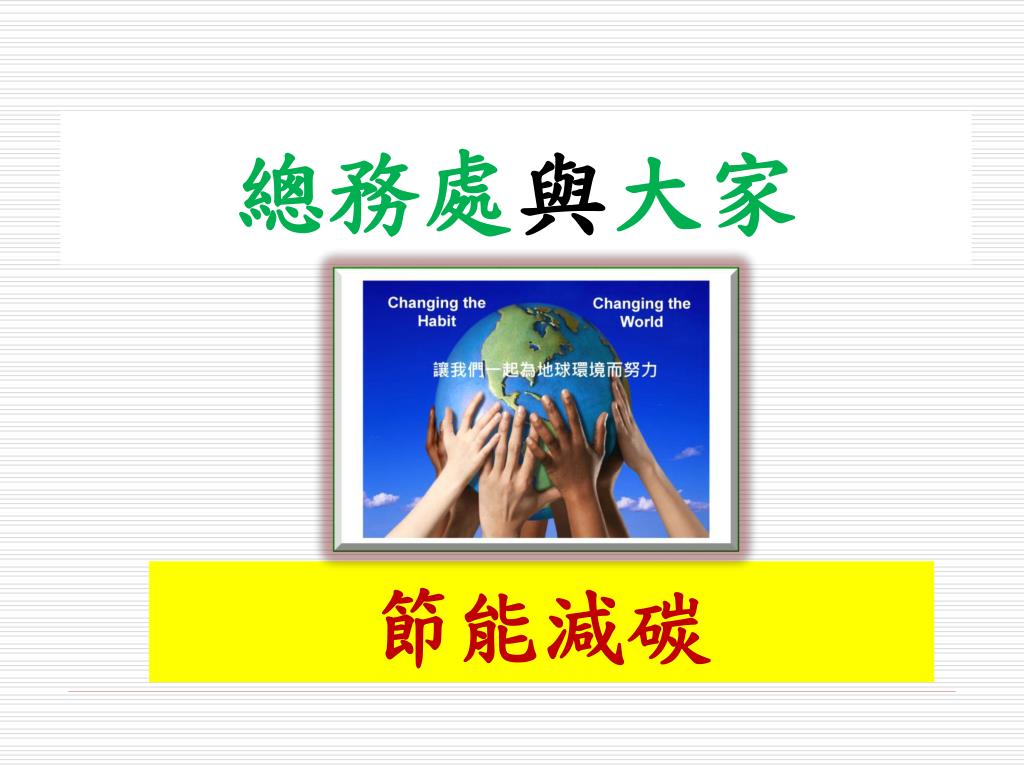 總務處與大家

Changing the Habit

Changing the World

讓我們一起為地球環境而努力

節能減碳